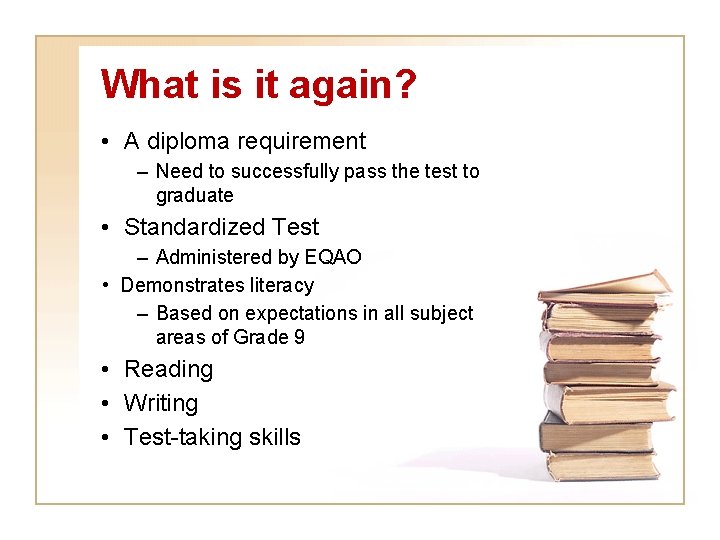 What is it again?

• A diploma requirement
  – Need to successfully pass the test to graduate
• Standardized Test
  – Administered by EQAO
• Demonstrates literacy
  – Based on expectations in all subject areas of Grade 9
• Reading
• Writing
• Test-taking skills